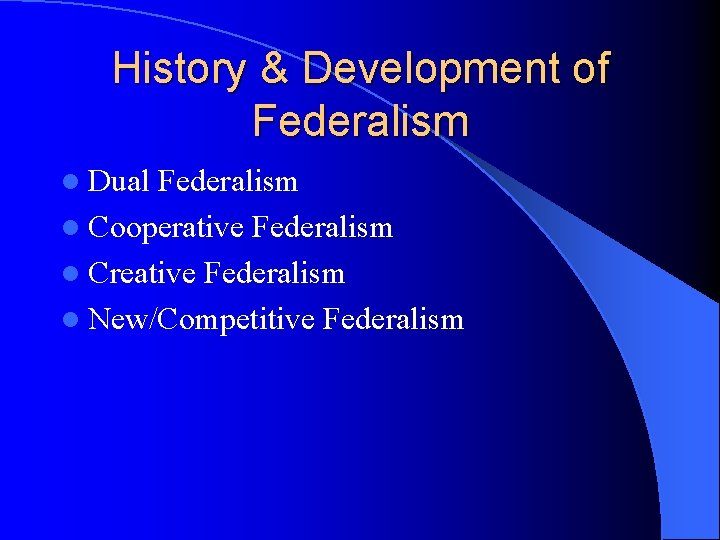 History & Development of Federalism

- Dual Federalism
- Cooperative Federalism
- Creative Federalism
- New/Competitive Federalism